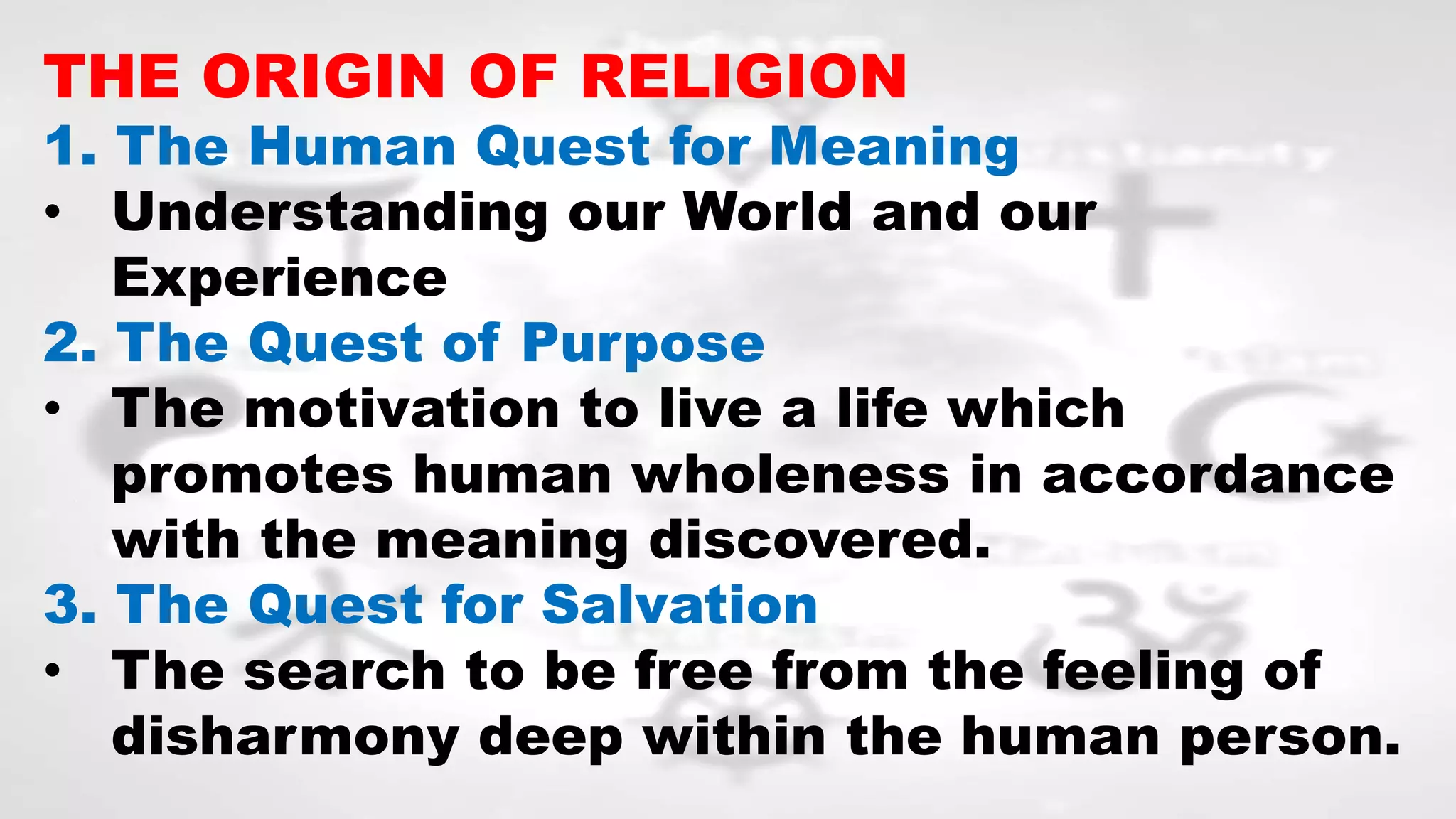 THE ORIGIN OF RELIGION

1. The Human Quest for Meaning

• Understanding our World and our Experience

2. The Quest of Purpose

• The motivation to live a life which promotes human wholeness in accordance with the meaning discovered.

3. The Quest for Salvation

• The search to be free from the feeling of disharmony deep within the human person.